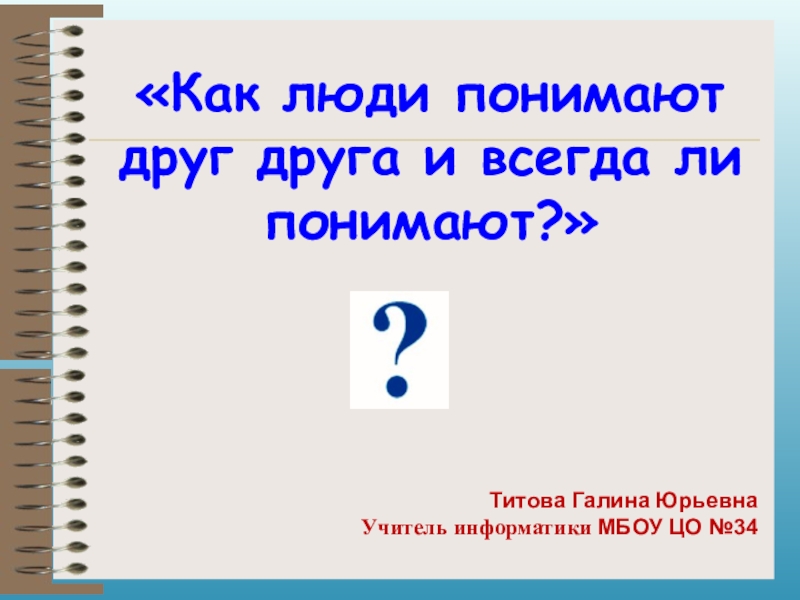 «Как люди понимают друг друга и всегда ли понимают?»

?

Титова Галина Юрьевна
Учитель информатики МБОУ ЦО №34